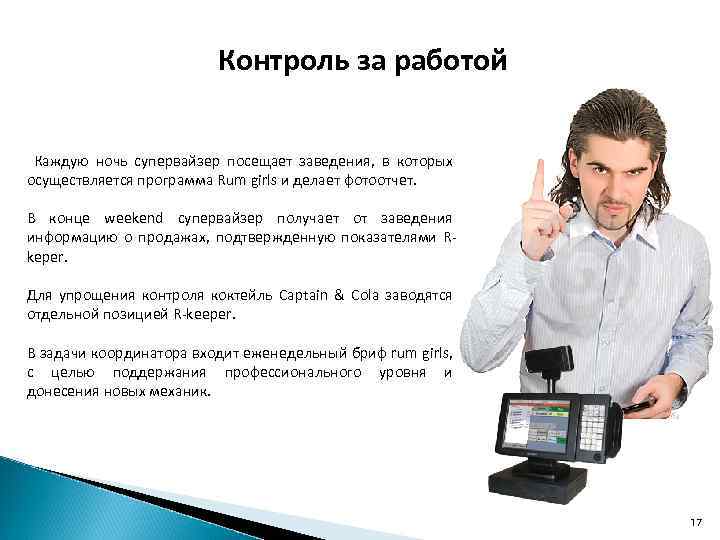 Контроль за работой

Каждую ночь супервайзер посещает заведения, в которых осуществляется программа Rum girls и делает фотоотчет.

В конце weekend супервайзер получает от заведения информацию о продажах, подтвержденную показателями R-keper.

Для упрощения контроля коктейль Captain & Cola заводятся отдельной позицией R-keeper.

В задачи координатора входит еженедельный бриф rum girls, с целью поддержания профессионального уровня и донесения новых механик.

17